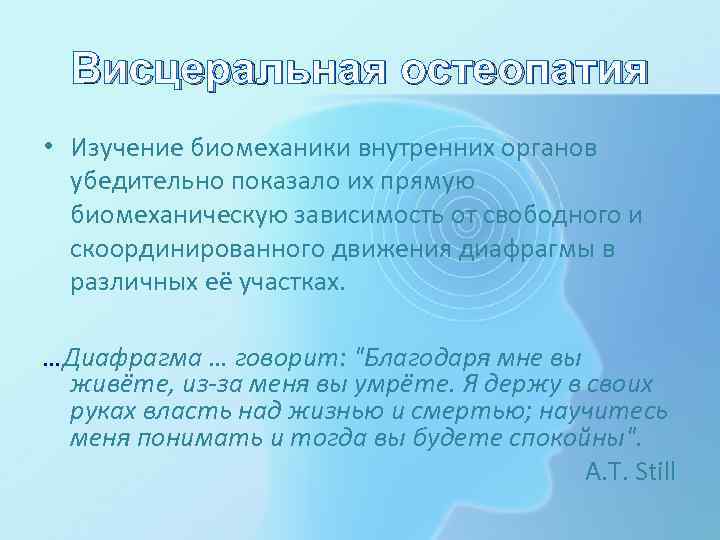 Висцеральная остеопатия

• Изучение биомеханики внутренних органов убедительно показало их прямую биомеханическую зависимость от свободного и скоординированного движения диафрагмы в различных её участках.

…Диафрагма … говорит: "Благодаря мне вы живёте, из-за меня вы умрёте. Я держу в своих руках власть над жизнью и смертью; научитесь меня понимать и тогда вы будете спокойны".

A.T. Still